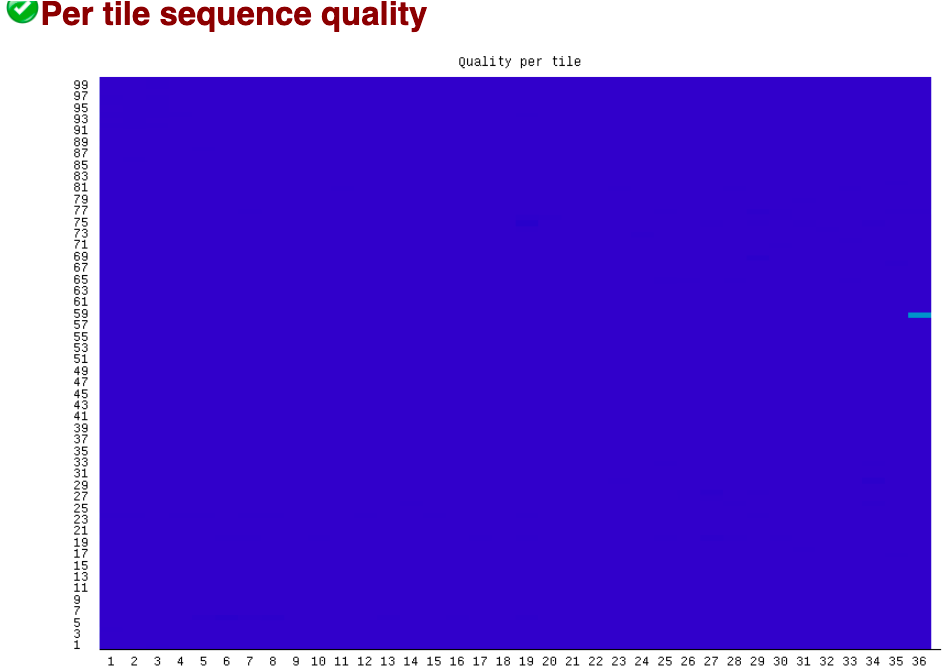 Per tile sequence quality

Quality per tile

99
97
95
93
91
89
87
85
83
81
79
77
75
73
71
69
67
65
63
61
59
57
55
53
51
49
47
45
43
41
39
37
35
33
31
29
27
25
23
21
19
17
15
13
11
9
7
5
3
1

1 2 3 4 5 6 7 8 9 10 11 12 13 14 15 16 17 18 19 20 21 22 23 24 25 26 27 28 29 30 31 32 33 34 35 36